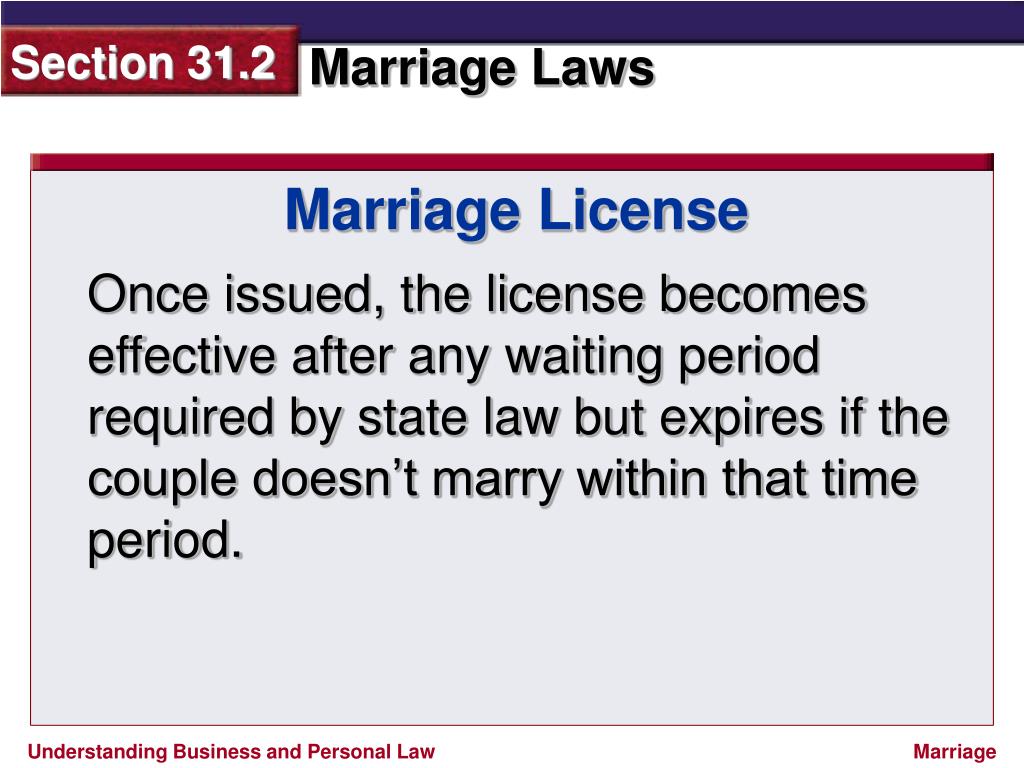 Section 31.2

Marriage Laws

Marriage License

Once issued, the license becomes effective after any waiting period required by state law but expires if the couple doesn’t marry within that time period.

Understanding Business and Personal Law

Marriage